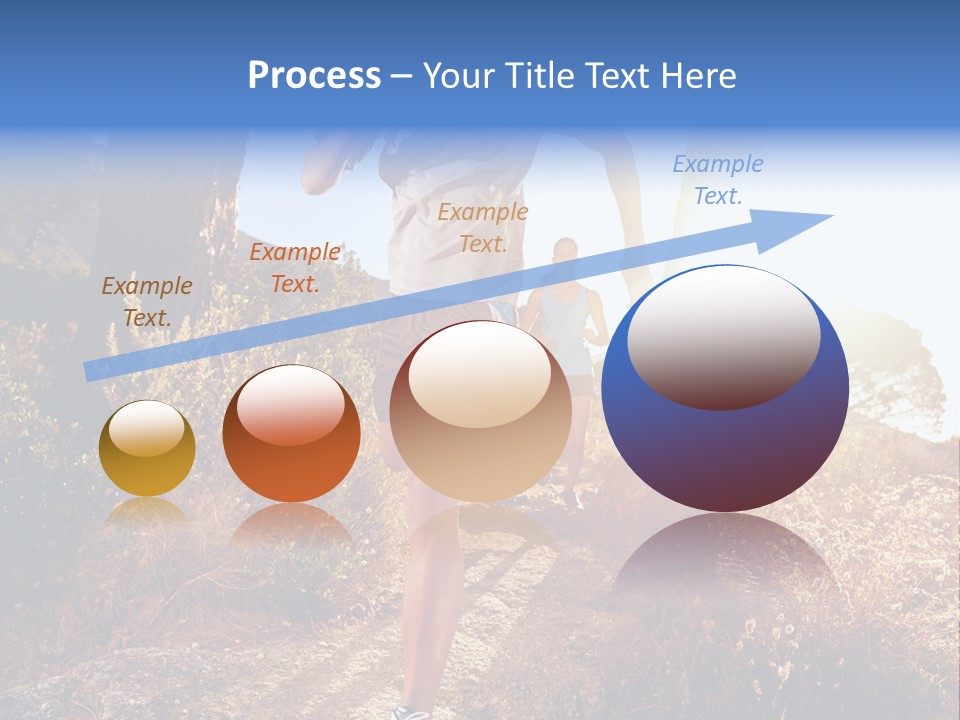 Process – Your Title Text Here

Example Text.

Example Text.

Example Text.

Example Text.